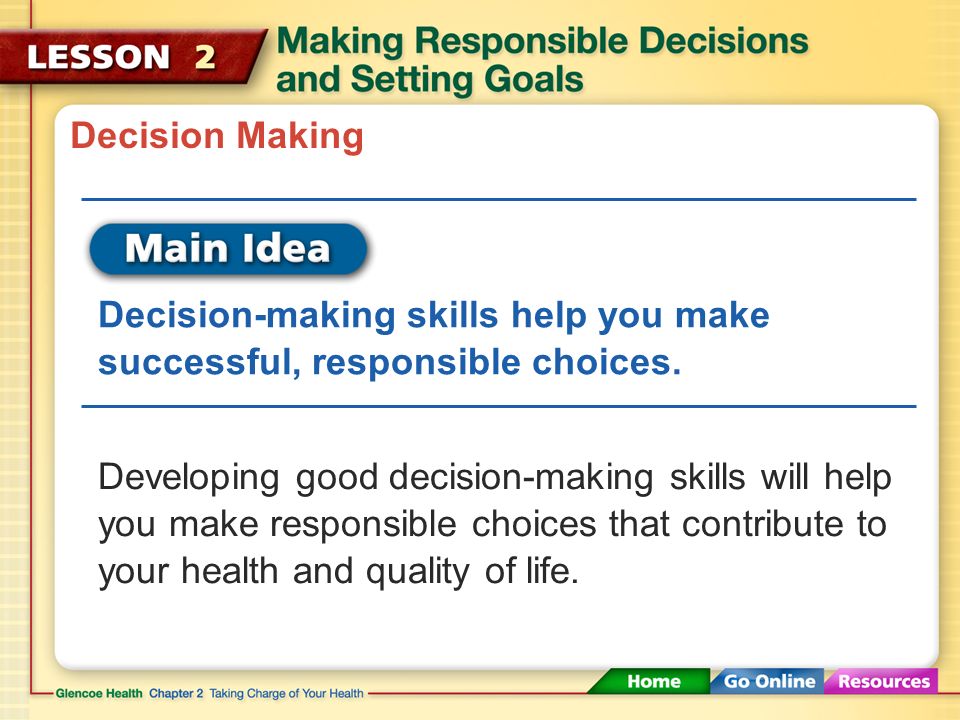 LESSON 2

Making Responsible Decisions and Setting Goals

Decision Making

Main Idea

Decision-making skills help you make successful, responsible choices.

Developing good decision-making skills will help you make responsible choices that contribute to your health and quality of life.

Glencoe Health Chapter 2 Taking Charge of Your Health

Home Go Online Resources